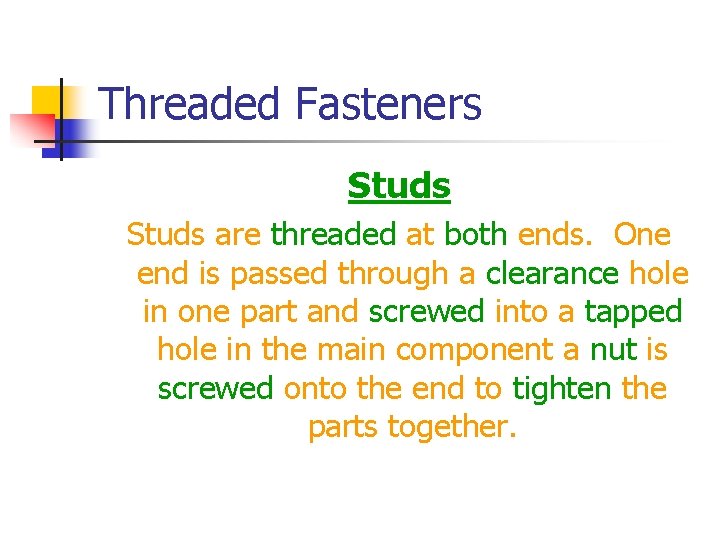 Threaded Fasteners

Studs

Studs are threaded at both ends. One end is passed through a clearance hole in one part and screwed into a tapped hole in the main component a nut is screwed onto the end to tighten the parts together.